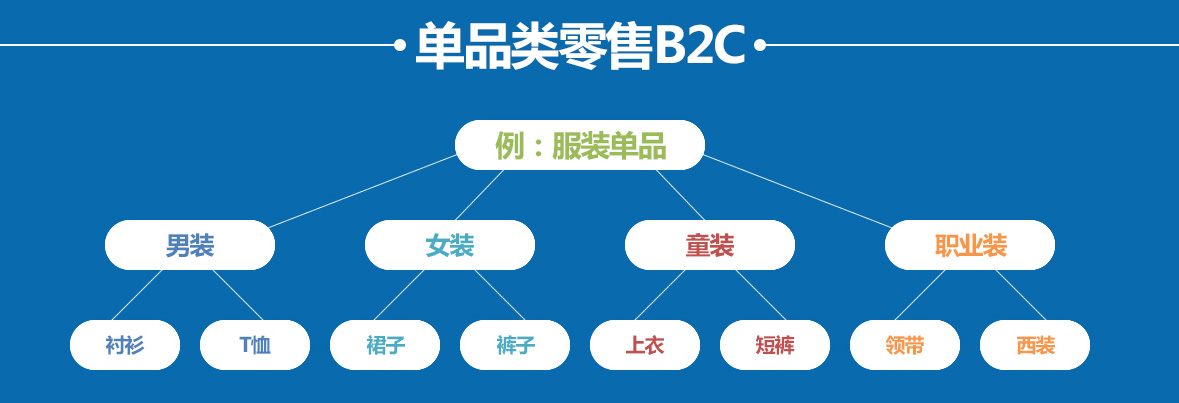 单品类零售B2C

例：服装单品

男装
女装
童装
职业装

衬衫
T恤
裙子
裤子
上衣
短裤
领带
西装